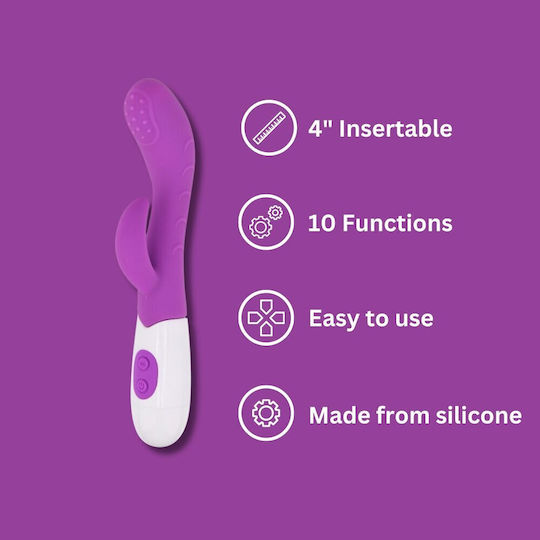 4" Insertable

10 Functions

Easy to use

Made from silicone